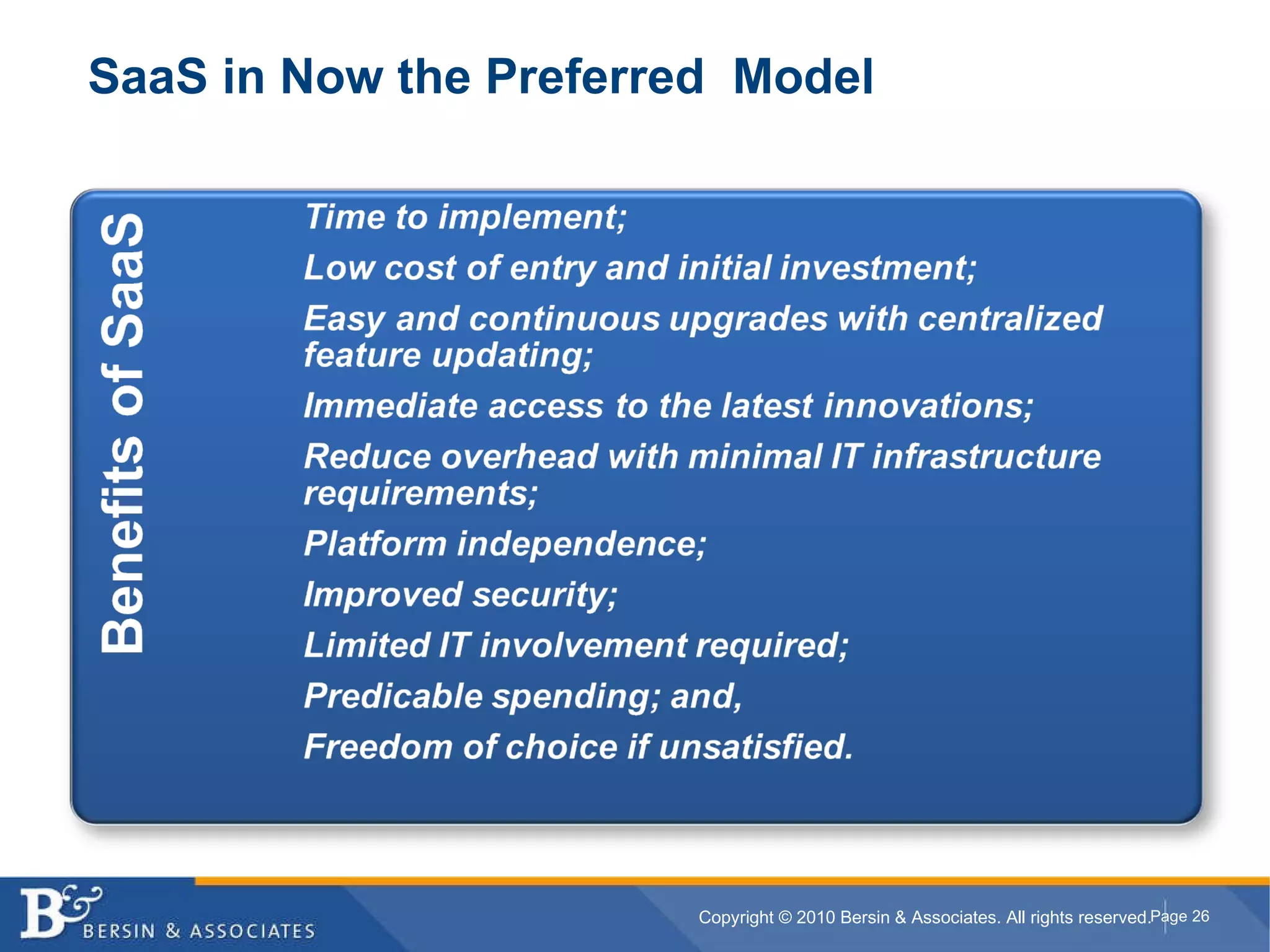 SaaS in Now the Preferred Model

Benefits of SaaS

Time to implement;

Low cost of entry and initial investment;

Easy and continuous upgrades with centralized feature updating;

Immediate access to the latest innovations;

Reduce overhead with minimal IT infrastructure requirements;

Platform independence;

Improved security;

Limited IT involvement required;

Predicable spending; and,

Freedom of choice if unsatisfied.

B& BERSIN & ASSOCIATES

Copyright © 2010 Bersin & Associates. All rights reserved. Page 26